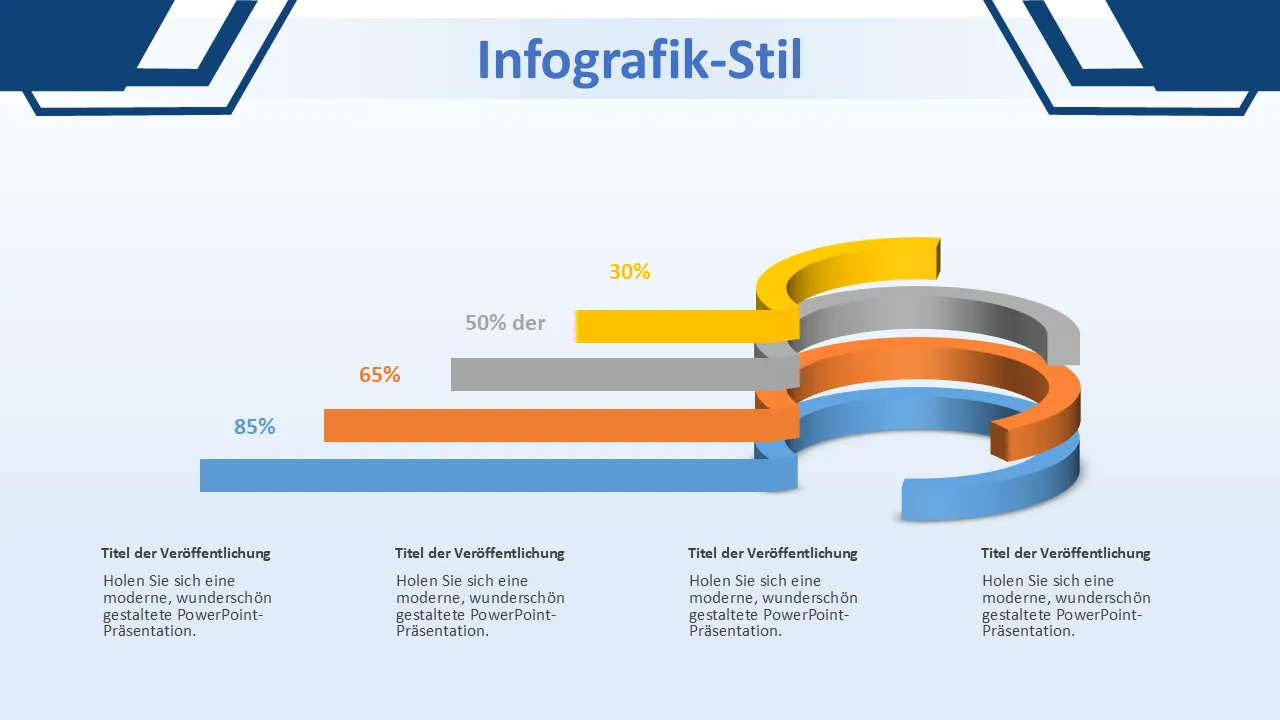 Infografik-Stil

30%

50% der

65%

85%

Titel der Veröffentlichung

Holen Sie sich eine moderne, wunderschön gestaltete PowerPoint-Präsentation.

Titel der Veröffentlichung

Holen Sie sich eine moderne, wunderschön gestaltete PowerPoint-Präsentation.

Titel der Veröffentlichung

Holen Sie sich eine moderne, wunderschön gestaltete PowerPoint-Präsentation.

Titel der Veröffentlichung

Holen Sie sich eine moderne, wunderschön gestaltete PowerPoint-Präsentation.